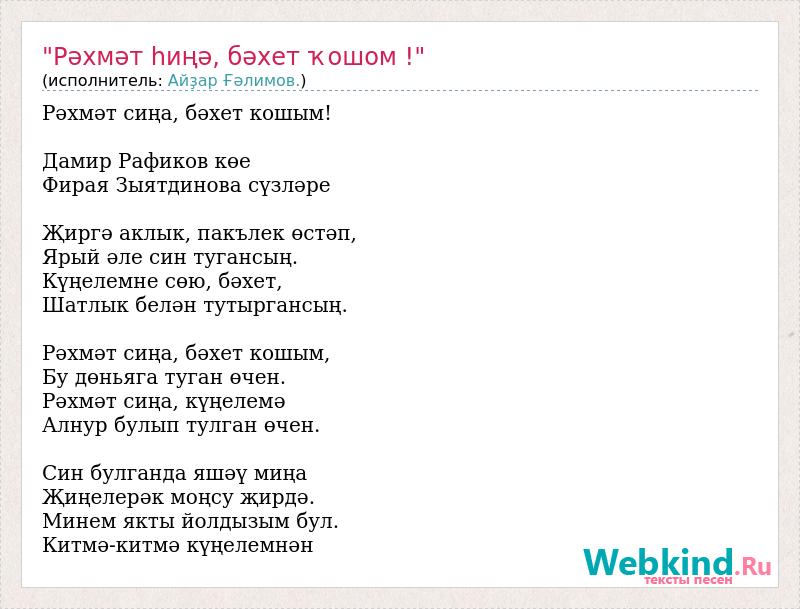 "Рәхмәт һиңә, бәхет ҡошом !"
(исполнитель: Айҙар Ғәлимов.)

Рәхмәт сиңа, бәхет кошым!

Дамир Рафиков көе
Фирая Зыятдинова сүзләре

Җиргә аклык, пакълек өстәп,
Ярый әле син тугансың.
Күңелемне сөю, бәхет,
Шатлык белән тутыргансың.

Рәхмәт сиңа, бәхет кошым,
Бу дөньяга туган өчен.
Рәхмәт сиңа, күңелемә
Алнур булып тулган өчен.

Син булганда яшәү миңа
Җиңелерәк моңсу җирдә.
Минем якты йолдызым бул.
Китмә-китмә күңелемнән

Webkind.Ru
тексты песен